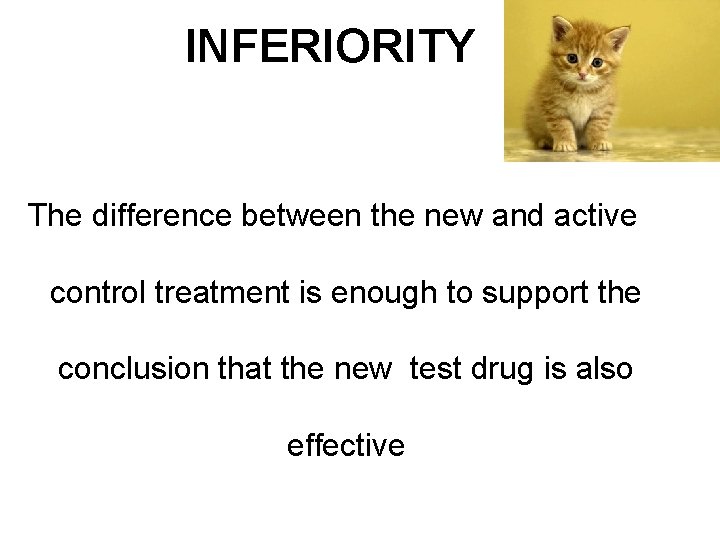 INFERIORITY

The difference between the new and active control treatment is enough to support the conclusion that the new test drug is also effective